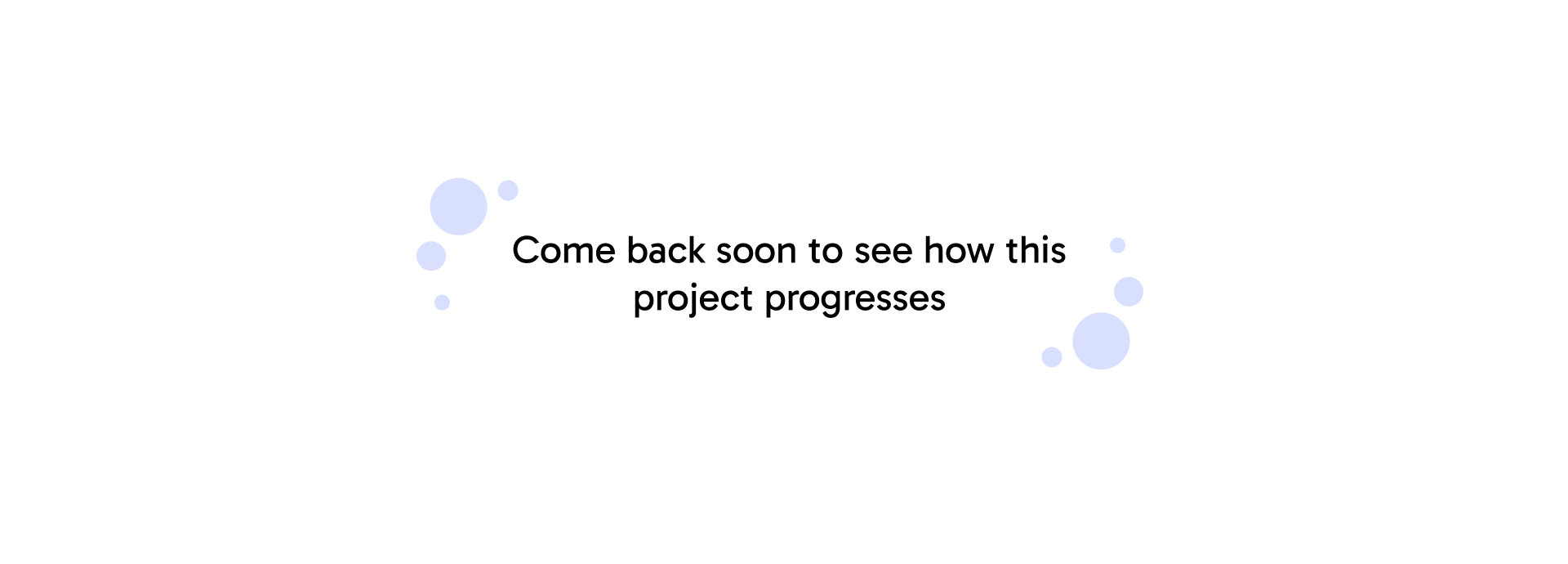 Come back soon to see how this project progresses